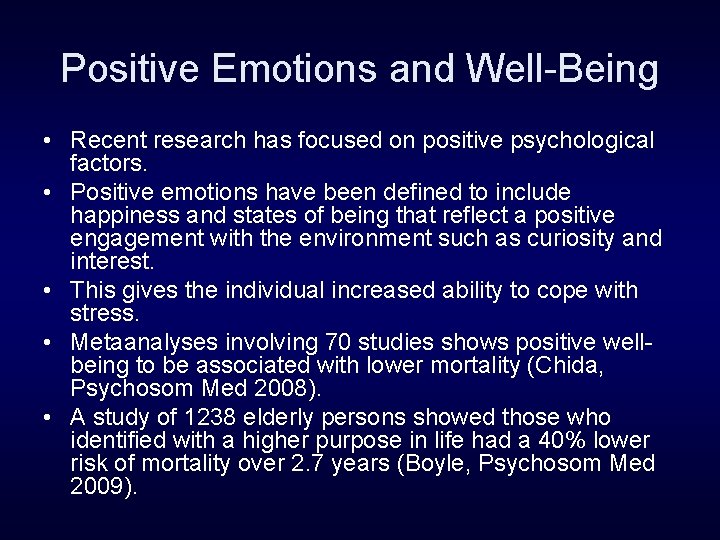 Positive Emotions and Well-Being

• Recent research has focused on positive psychological factors.

• Positive emotions have been defined to include happiness and states of being that reflect a positive engagement with the environment such as curiosity and interest.

• This gives the individual increased ability to cope with stress.

• Metaanalyses involving 70 studies shows positive well-being to be associated with lower mortality (Chida, Psychosom Med 2008).

• A study of 1238 elderly persons showed those who identified with a higher purpose in life had a 40% lower risk of mortality over 2.7 years (Boyle, Psychosom Med 2009).